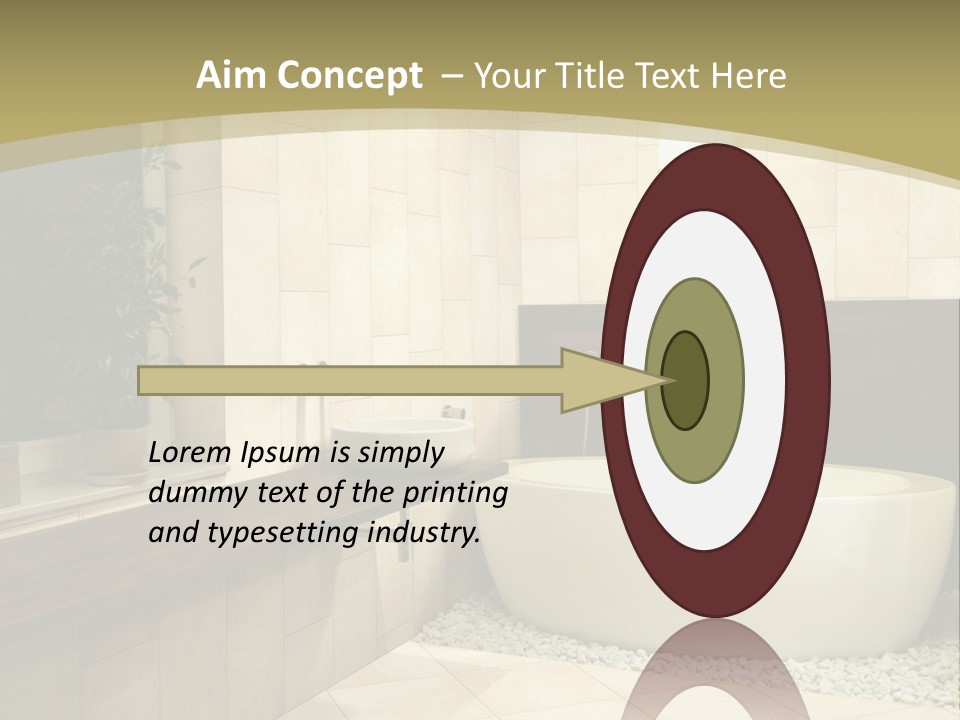 Aim Concept – Your Title Text Here

Lorem Ipsum is simply dummy text of the printing and typesetting industry.